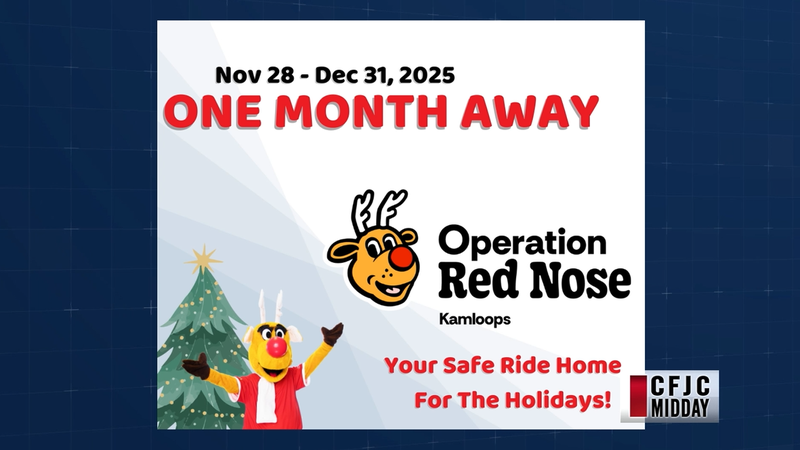 Nov 28 - Dec 31, 2025
ONE MONTH AWAY

Operation
Red Nose
Kamloops

Your Safe Ride Home
For The Holidays!

CFJC
MIDDAY